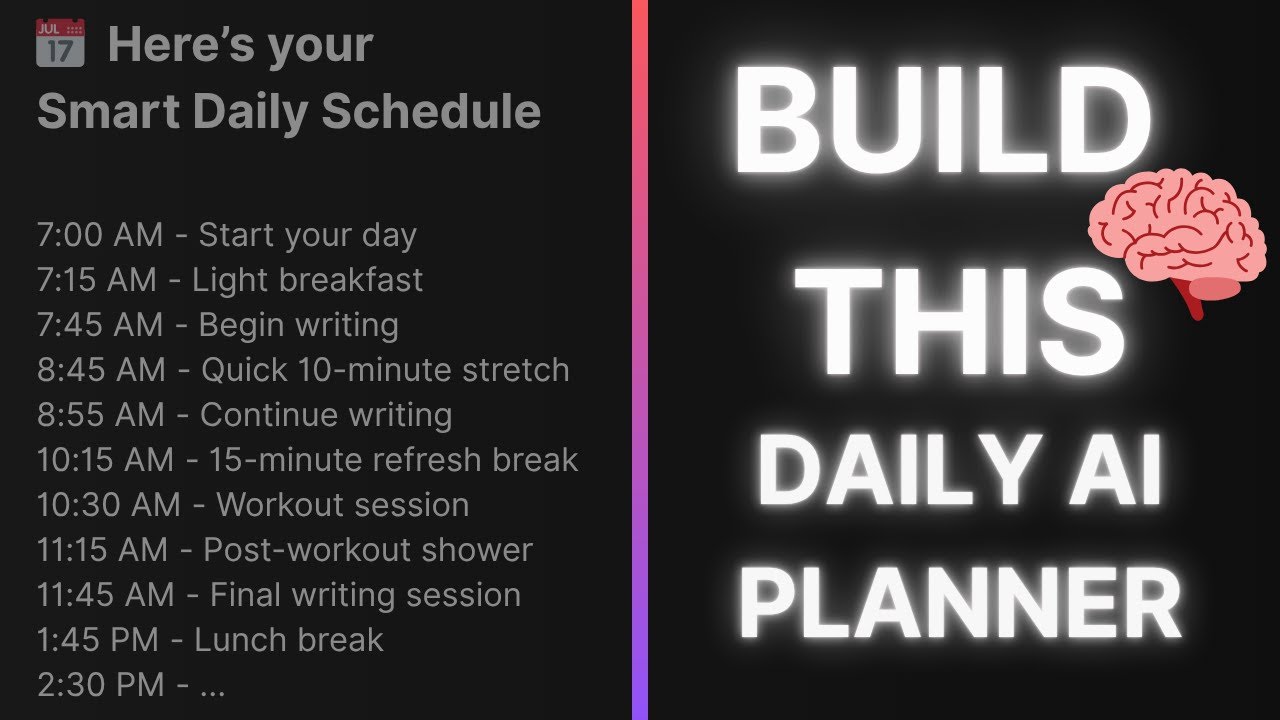 JUL 17 Here's your Smart Daily Schedule

7:00 AM - Start your day
7:15 AM - Light breakfast
7:45 AM - Begin writing
8:45 AM - Quick 10-minute stretch
8:55 AM - Continue writing
10:15 AM - 15-minute refresh break
10:30 AM - Workout session
11:15 AM - Post-workout shower
11:45 AM - Final writing session
1:45 PM - Lunch break
2:30 PM - ...

BUILD THIS DAILY AI PLANNER